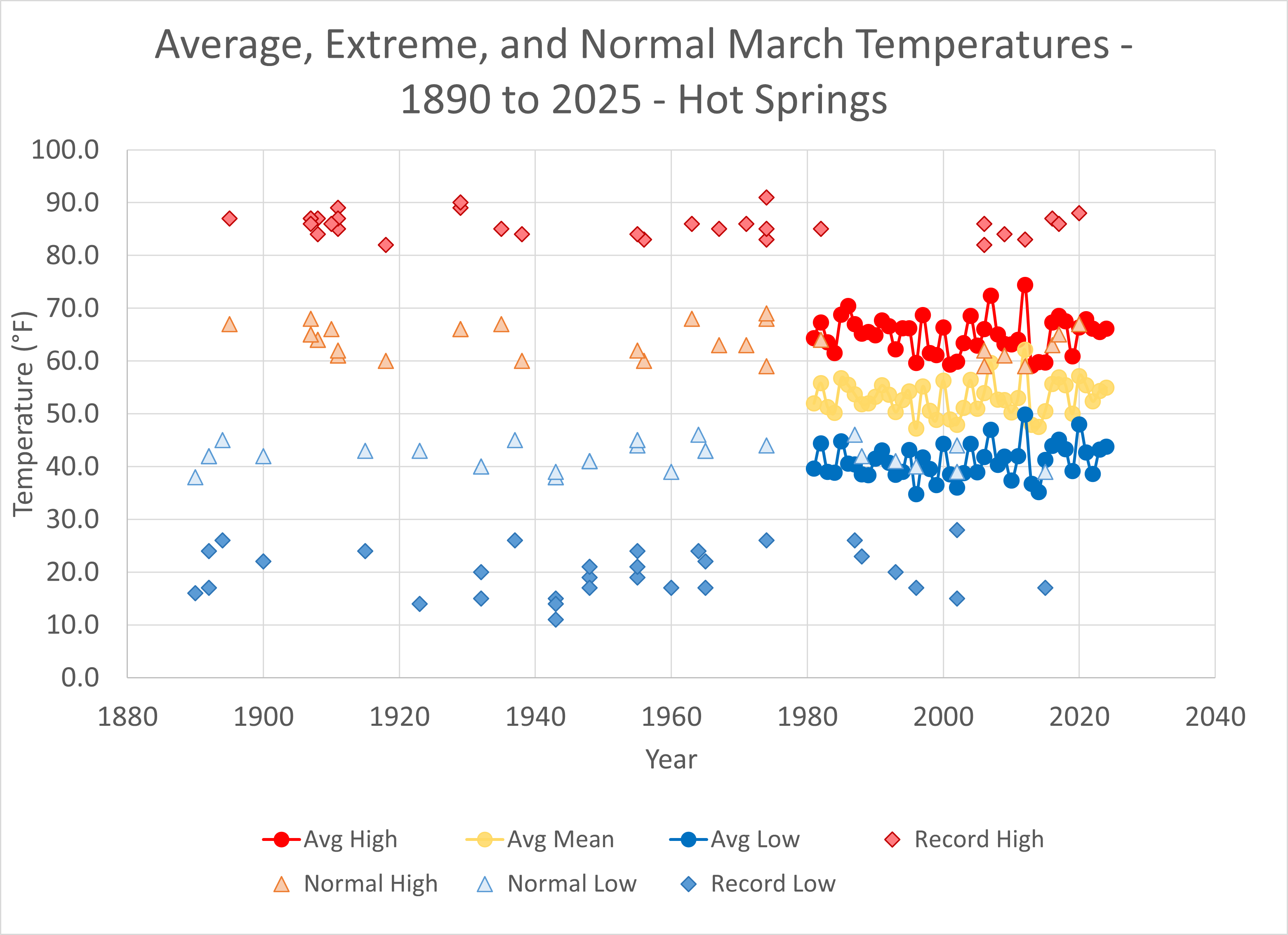 Average, Extreme, and Normal March Temperatures - 1890 to 2025 - Hot Springs

Temperature (°F)

100.0
90.0
80.0
70.0
60.0
50.0
40.0
30.0
20.0
10.0
0.0

1880 1900 1920 1940 1960 1980 2000 2020 2040

Year

Avg High
Avg Mean
Avg Low
Record High
Normal High
Normal Low
Record Low